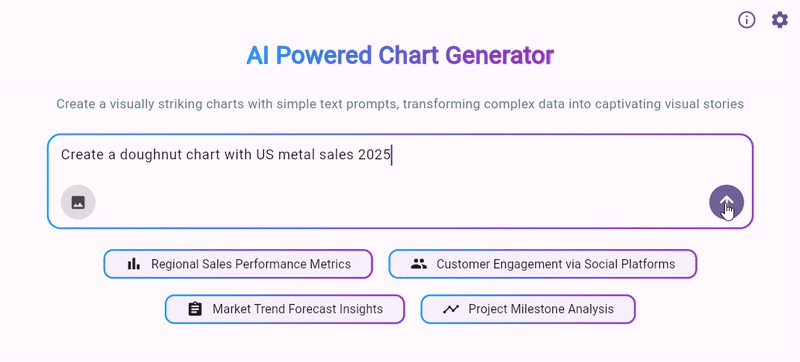 AI Powered Chart Generator

Create a visually striking charts with simple text prompts, transforming complex data into captivating visual stories

Create a doughnut chart with US metal sales 2025

Regional Sales Performance Metrics
Customer Engagement via Social Platforms
Market Trend Forecast Insights
Project Milestone Analysis